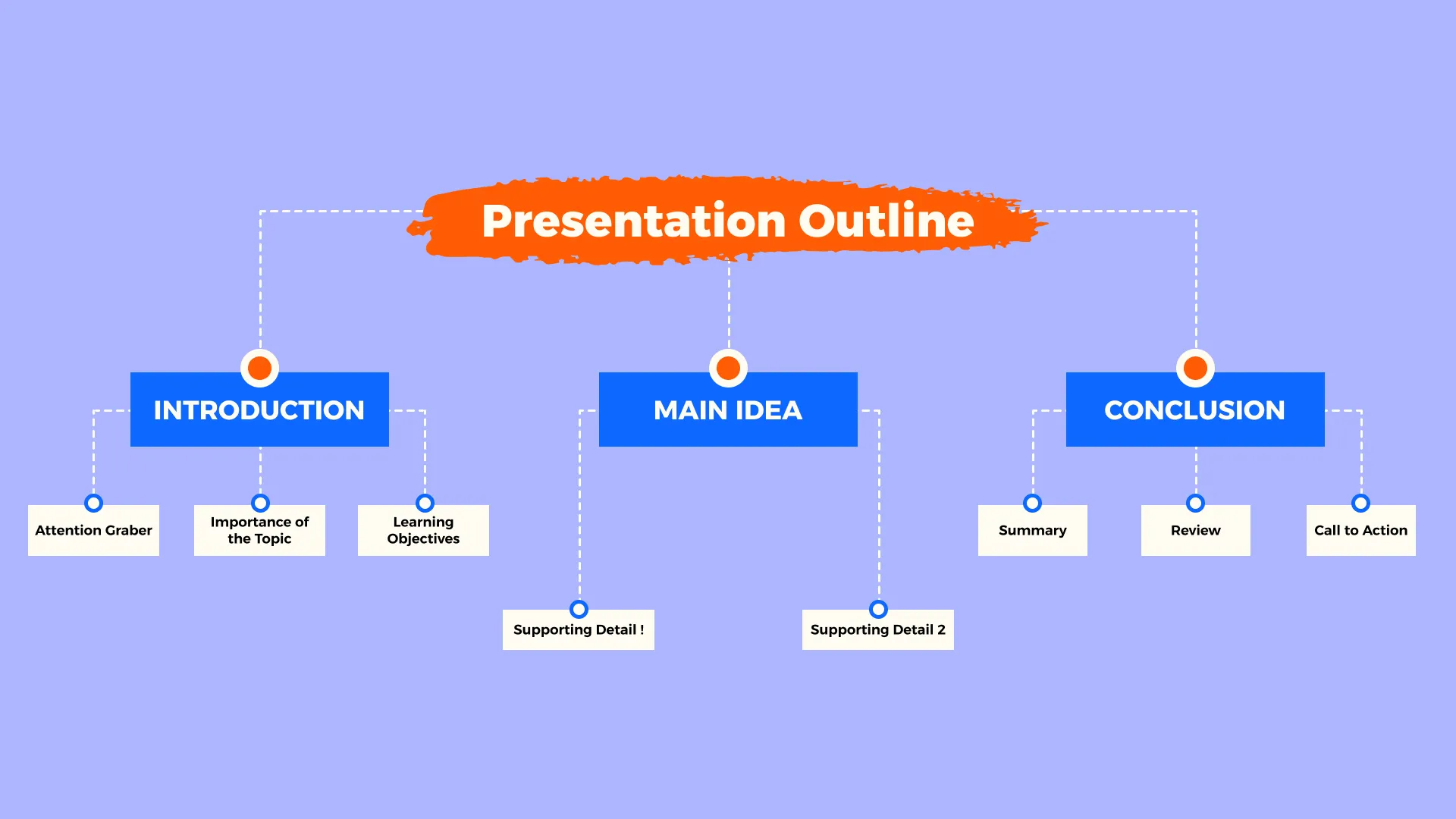 Presentation Outline

INTRODUCTION

Attention Graber

Importance of the Topic

Learning Objectives

MAIN IDEA

Supporting Detail !

Supporting Detail 2

CONCLUSION

Summary

Review

Call to Action